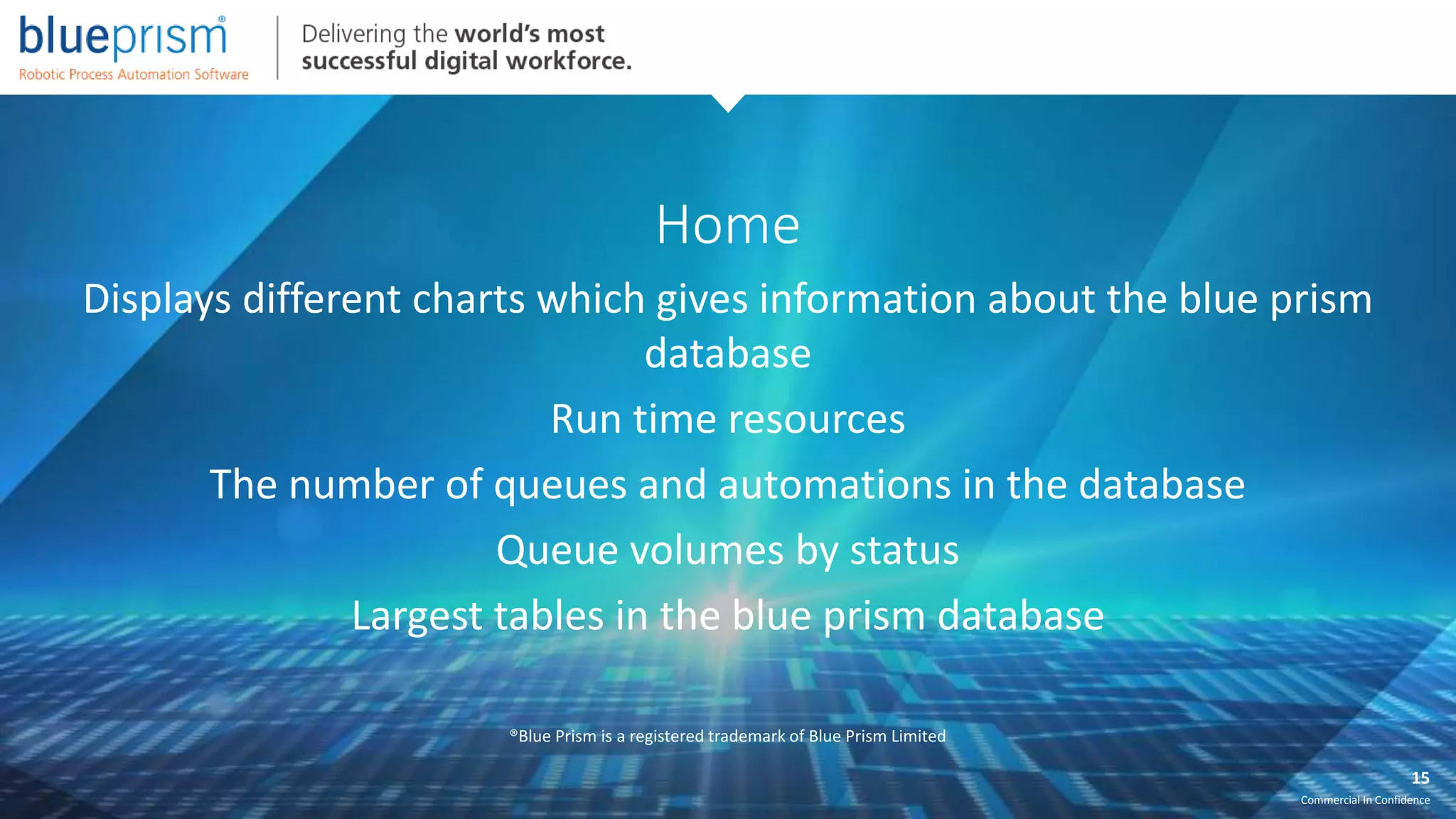 blueprism®
Robotic Process Automation Software

Delivering the world's most successful digital workforce.

Home

Displays different charts which gives information about the blue prism database

Run time resources

The number of queues and automations in the database

Queue volumes by status

Largest tables in the blue prism database

®Blue Prism is a registered trademark of Blue Prism Limited

15

Commercial In Confidence